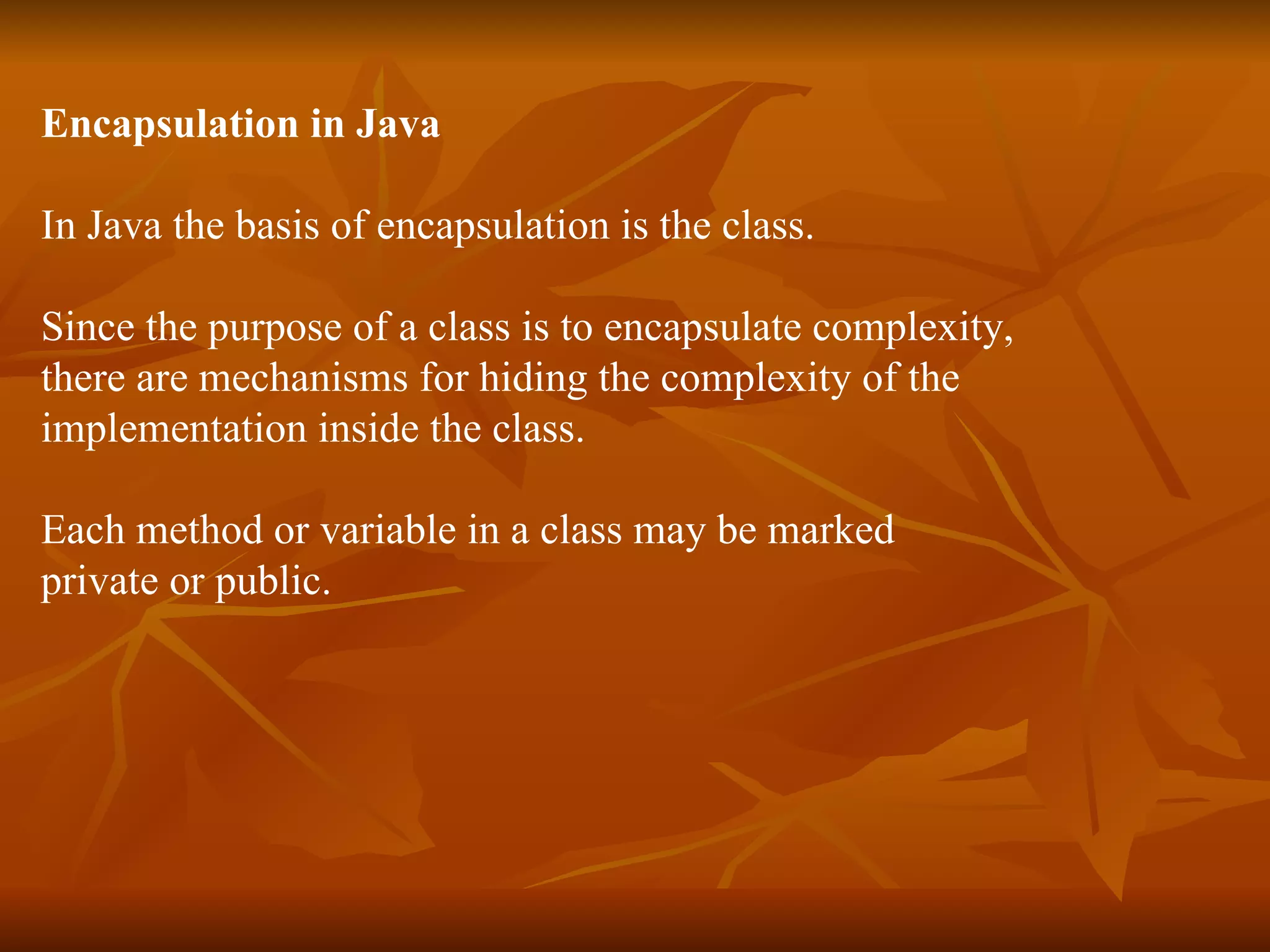 Encapsulation in Java

In Java the basis of encapsulation is the class.

Since the purpose of a class is to encapsulate complexity, there are mechanisms for hiding the complexity of the implementation inside the class.

Each method or variable in a class may be marked private or public.